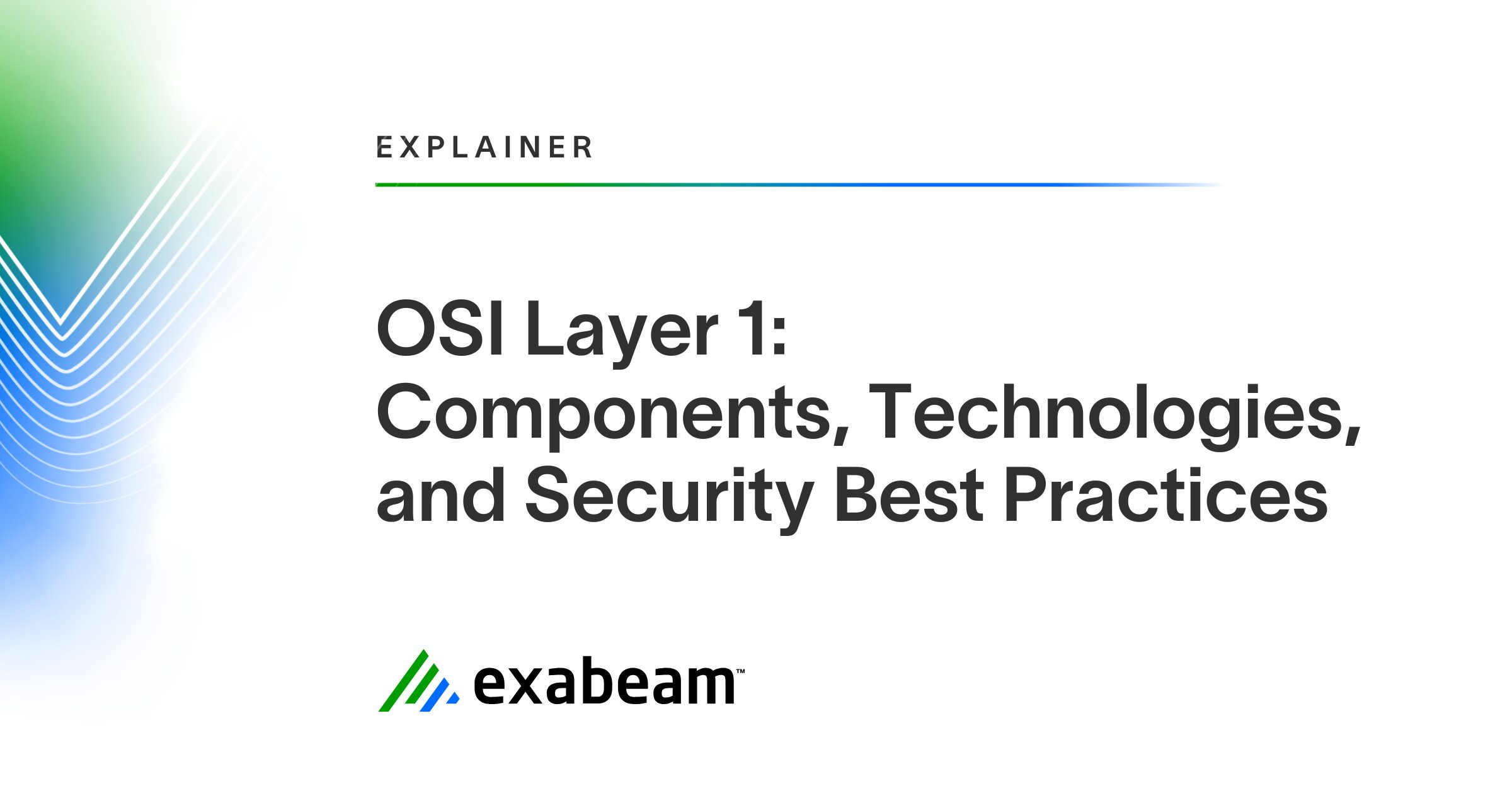 EXPLAINER

OSI Layer 1: Components, Technologies, and Security Best Practices

exabeam™